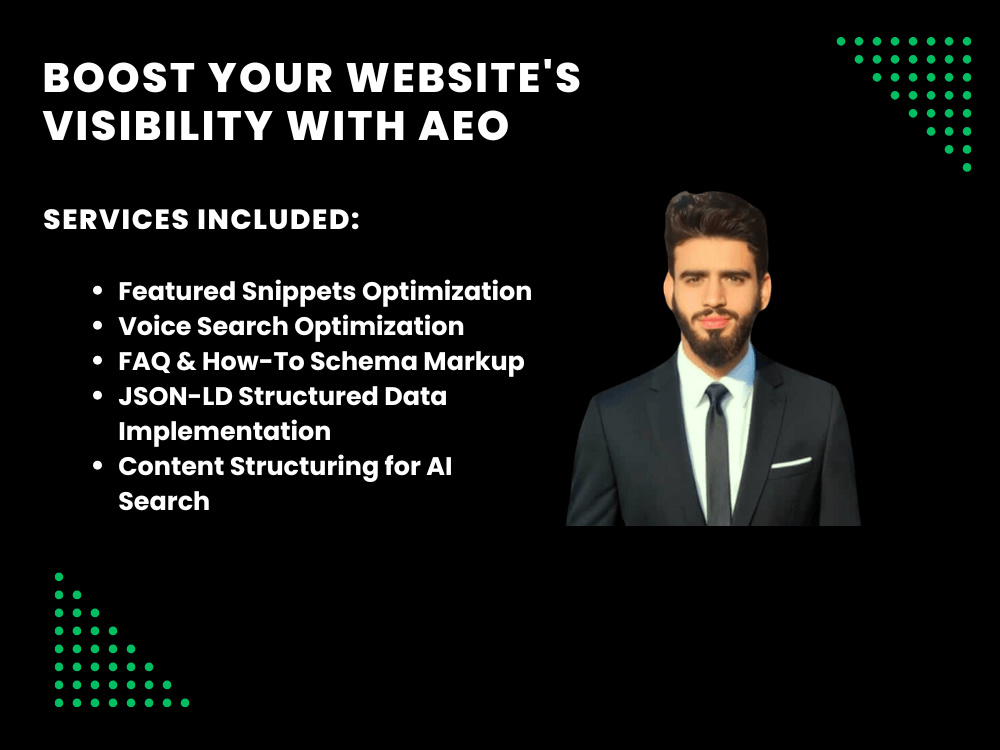 BOOST YOUR WEBSITE'S VISIBILITY WITH AEO

SERVICES INCLUDED:

• Featured Snippets Optimization
• Voice Search Optimization
• FAQ & How-To Schema Markup
• JSON-LD Structured Data Implementation
• Content Structuring for AI Search